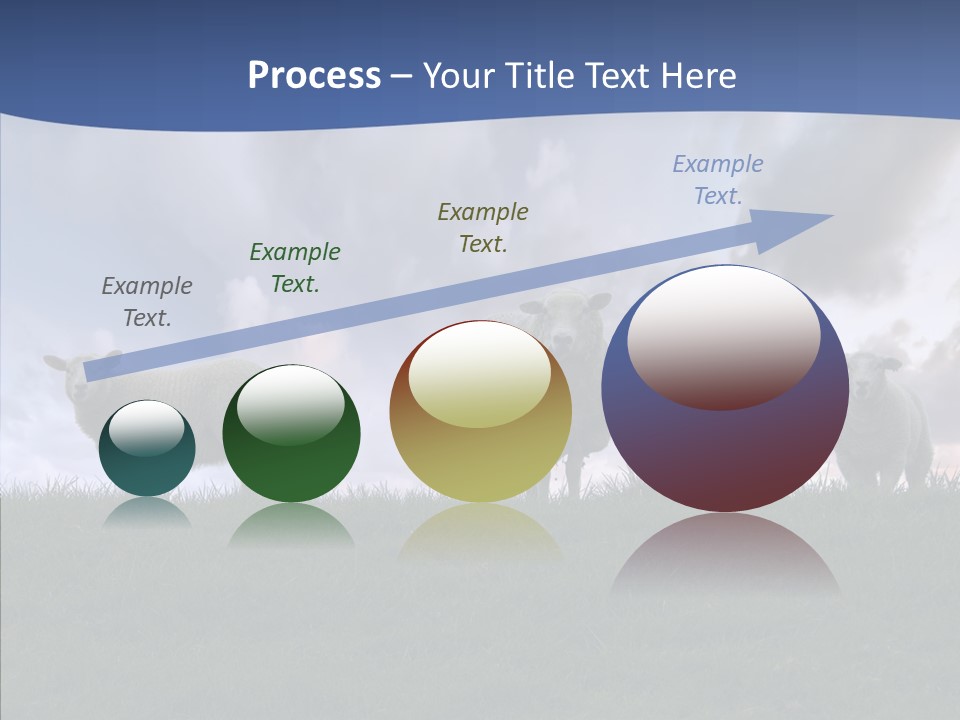 Process – Your Title Text Here

Example Text.

Example Text.

Example Text.

Example Text.